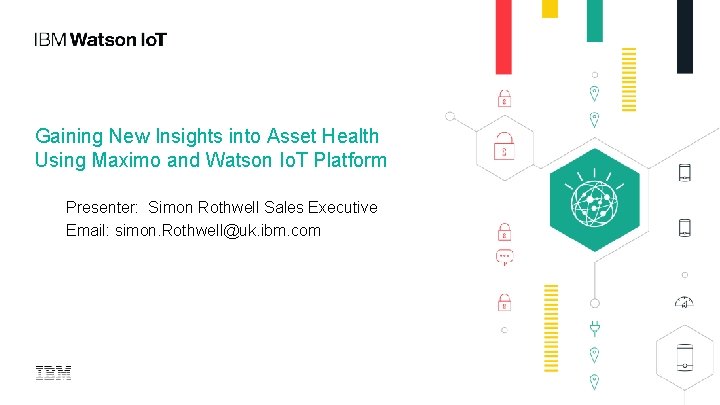 IBM Watson IoT

Gaining New Insights into Asset Health Using Maximo and Watson IoT Platform

Presenter: Simon Rothwell Sales Executive
Email: simon.Rothwell@uk.ibm.com

IBM